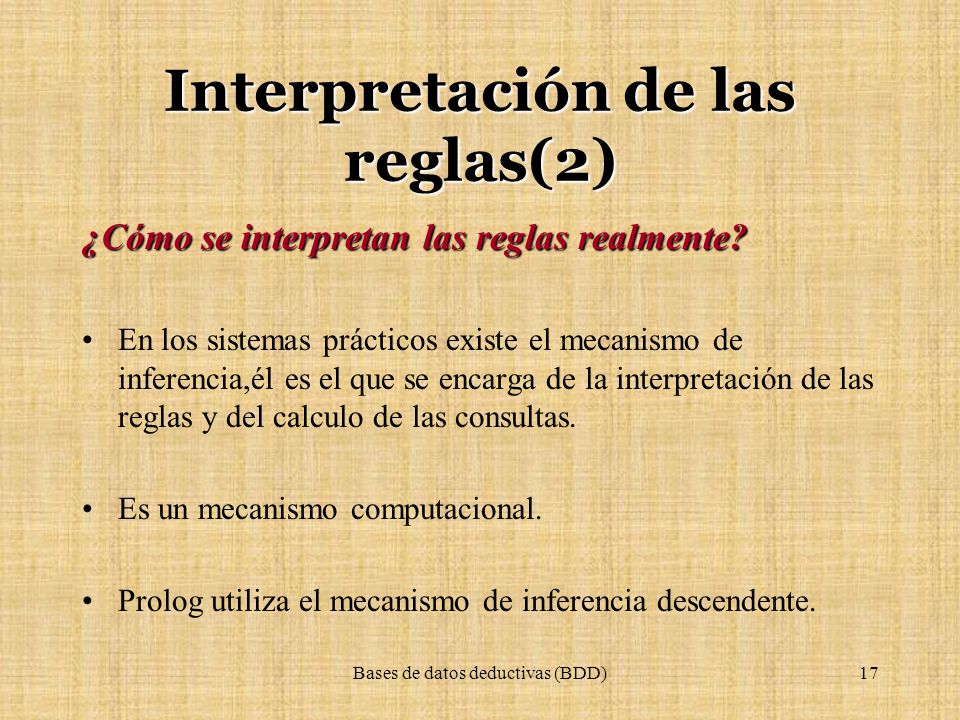 Interpretación de las reglas(2)

¿Cómo se interpretan las reglas realmente?

• En los sistemas prácticos existe el mecanismo de inferencia,él es el que se encarga de la interpretación de las reglas y del calculo de las consultas.

• Es un mecanismo computacional.

• Prolog utiliza el mecanismo de inferencia descendente.

Bases de datos deductivas (BDD)

17